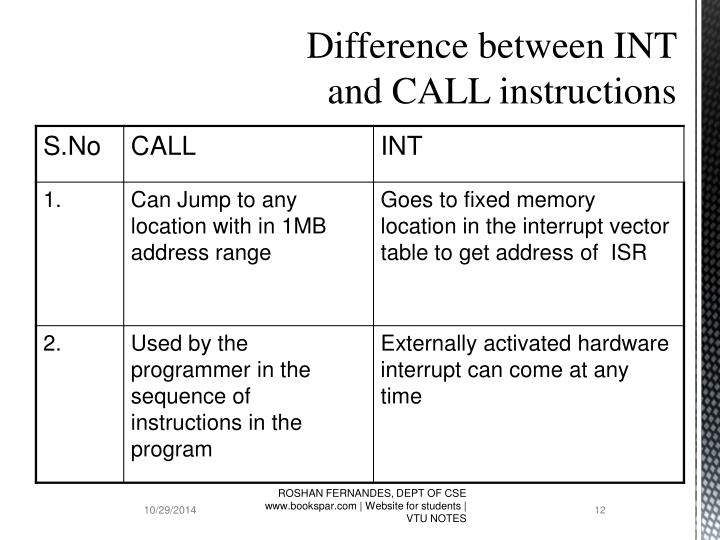 Difference between INT and CALL instructions

| S.No | CALL | INT |
|---|---|---|
| 1. | Can Jump to any location with in 1MB address range | Goes to fixed memory location in the interrupt vector table to get address of ISR |
| 2. | Used by the programmer in the sequence of instructions in the program | Externally activated hardware interrupt can come at any time |

10/29/2014

ROSHAN FERNANDES, DEPT OF CSE www.bookspar.com | Website for students | VTU NOTES

12